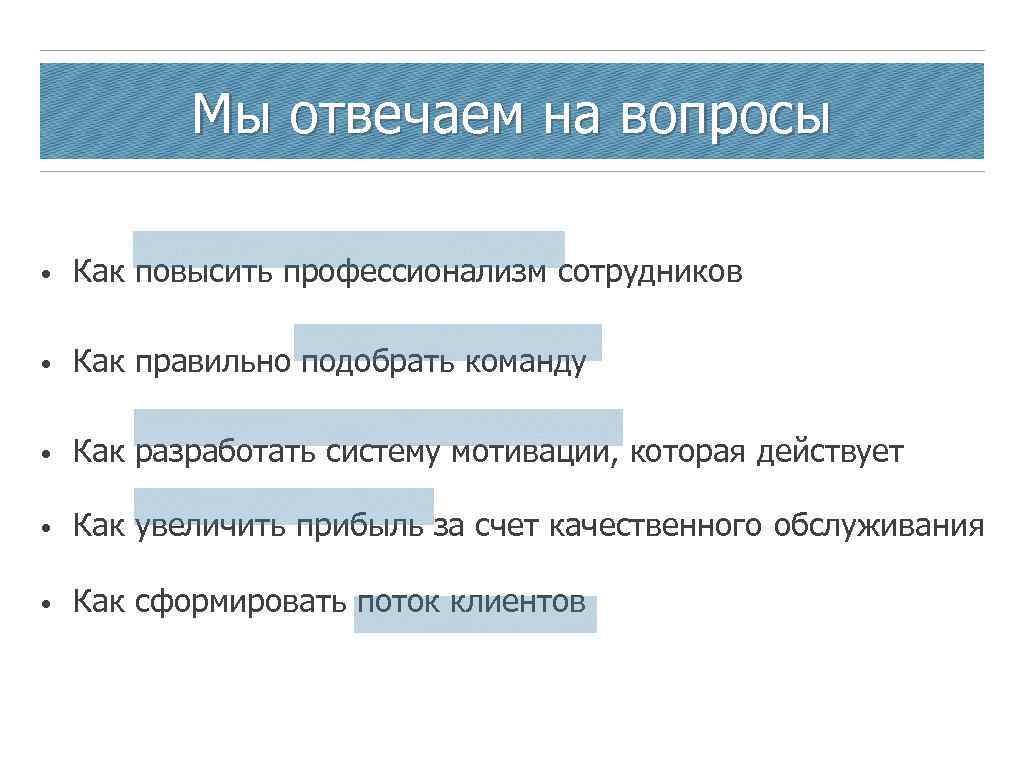 Мы отвечаем на вопросы

• Как повысить профессионализм сотрудников

• Как правильно подобрать команду

• Как разработать систему мотивации, которая действует

• Как увеличить прибыль за счет качественного обслуживания

• Как сформировать поток клиентов